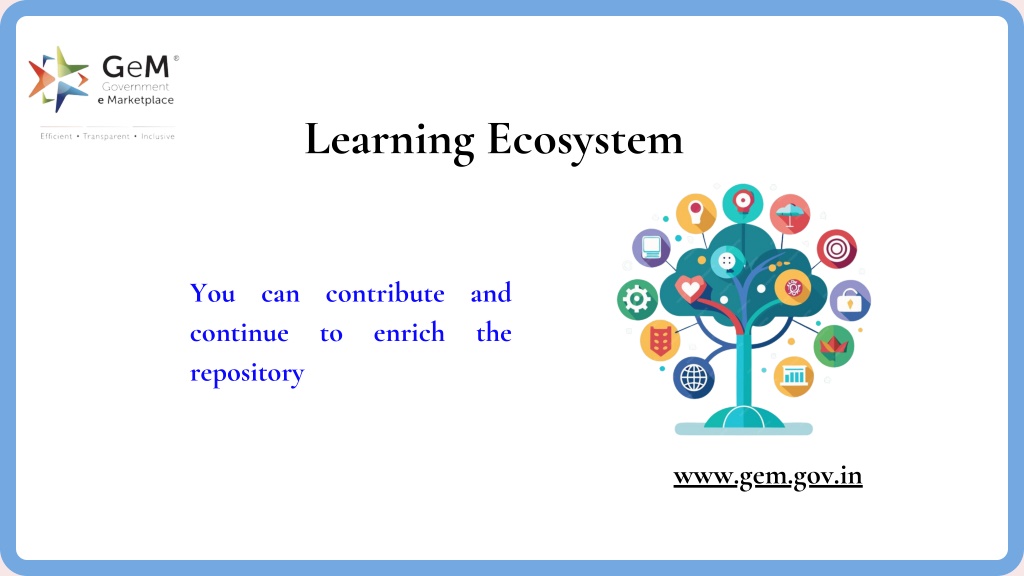 GeM®
Government
e Marketplace

Efficient • Transparent • Inclusive

Learning Ecosystem

You can contribute and continue to enrich the repository

www.gem.gov.in